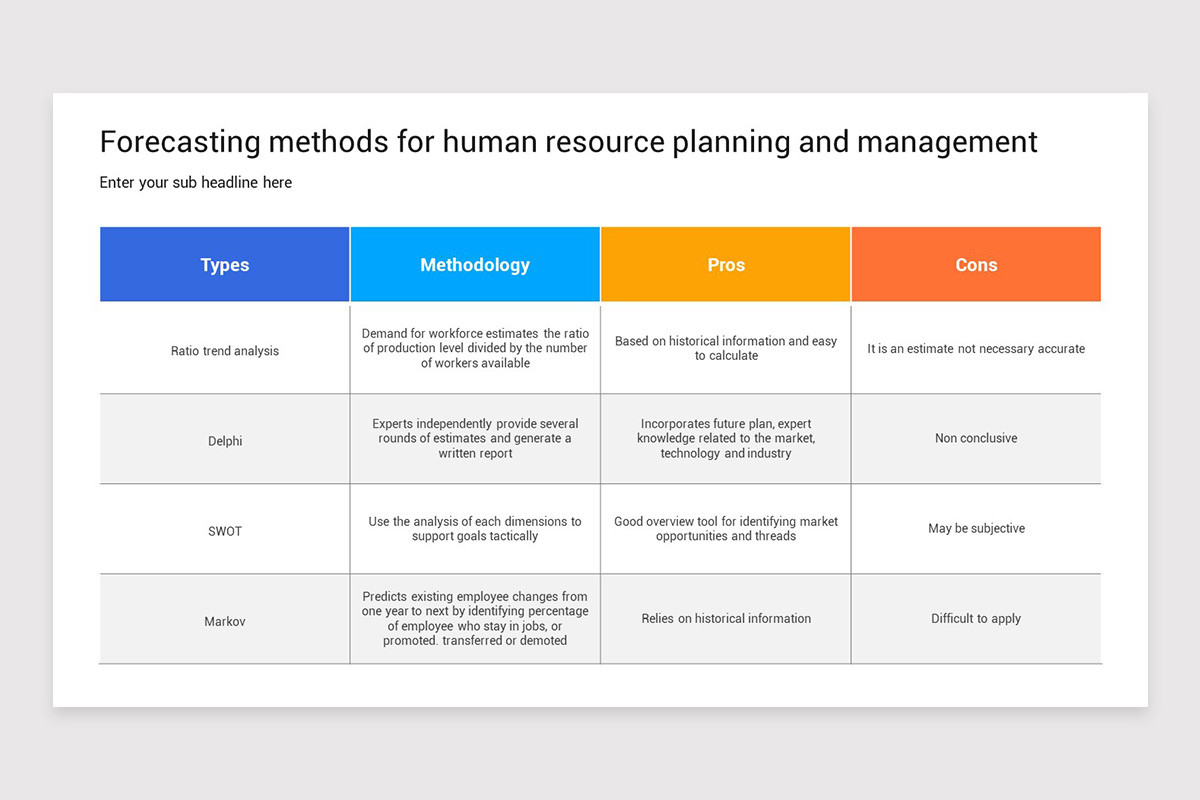 Forecasting methods for human resource planning and management

Enter your sub headline here

| Types | Methodology | Pros | Cons |
|---|---|---|---|
| Ratio trend analysis | Demand for workforce estimates the ratio of production level divided by the number of workers available | Based on historical information and easy to calculate | It is an estimate not necessary accurate |
| Delphi | Experts independently provide several rounds of estimates and generate a written report | Incorporates future plan, expert knowledge related to the market, technology and industry | Non conclusive |
| SWOT | Use the analysis of each dimensions to support goals tactically | Good overview tool for identifying market opportunities and threads | May be subjective |
| Markov | Predicts existing employee changes from one year to next by identifying percentage of employee who stay in jobs, or promoted. transferred or demoted | Relies on historical information | Difficult to apply |